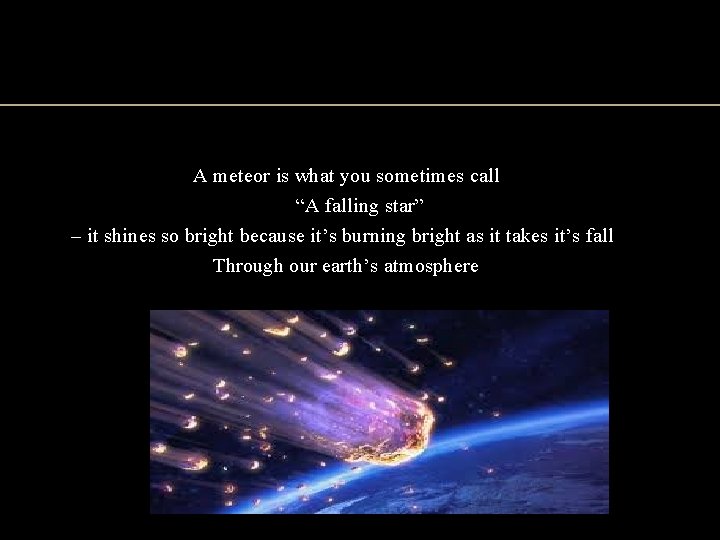 A meteor is what you sometimes call
“A falling star”
– it shines so bright because it’s burning bright as it takes it’s fall
Through our earth’s atmosphere